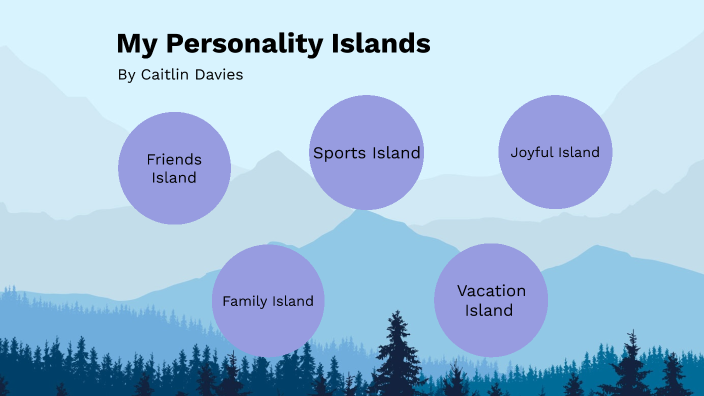 My Personality Islands

By Caitlin Davies

Friends Island

Sports Island

Joyful Island

Family Island

Vacation Island